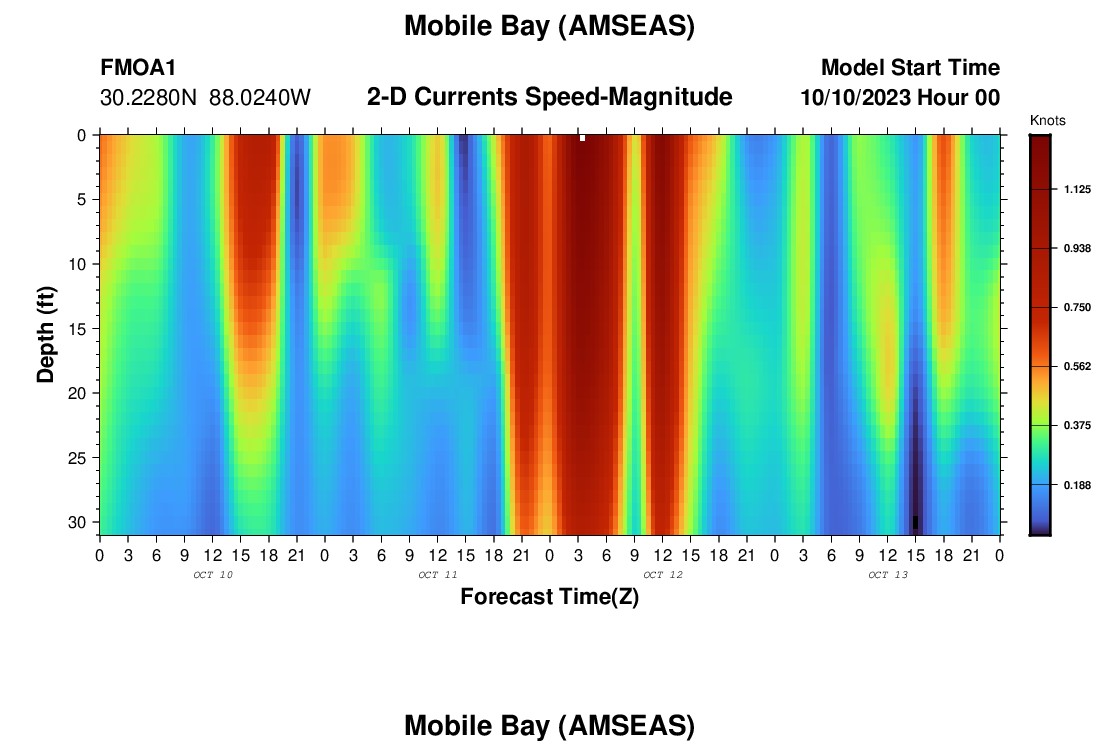 Mobile Bay (AMSEAS)

FMOA1
30.2280N 88.0240W

2-D Currents Speed-Magnitude

Model Start Time
10/10/2023 Hour 00

Knots

1.125
0.938
0.750
0.562
0.375
0.188

Depth (ft)

0
5
10
15
20
25
30

0 3 6 9 12 15 18 21 0 3 6 9 12 15 18 21 0 3 6 9 12 15 18 21 0 3 6 9 12 15 18 21 0

OCT 10
OCT 11
OCT 12
OCT 13

Forecast Time(Z)

Mobile Bay (AMSEAS)